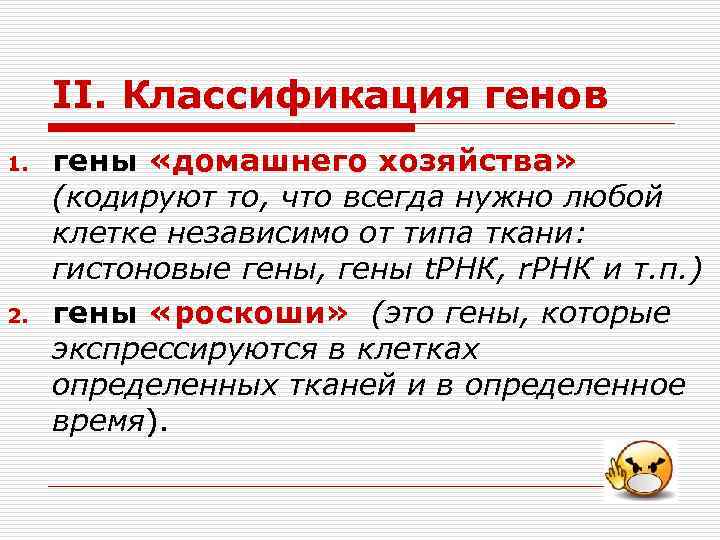 II. Классификация генов

1. гены «домашнего хозяйства» (кодируют то, что всегда нужно любой клетке независимо от типа ткани: гистоновые гены, гены tРНК, rРНК и т.п.)
2. гены «роскоши» (это гены, которые экспрессируются в клетках определенных тканей и в определенное время).